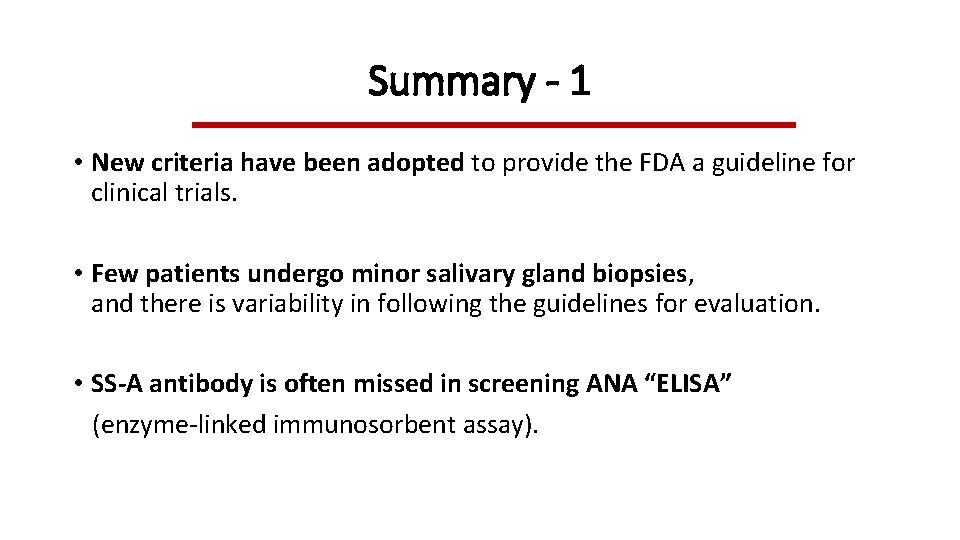 Summary - 1

• New criteria have been adopted to provide the FDA a guideline for clinical trials.

• Few patients undergo minor salivary gland biopsies, and there is variability in following the guidelines for evaluation.

• SS-A antibody is often missed in screening ANA “ELISA” (enzyme-linked immunosorbent assay).